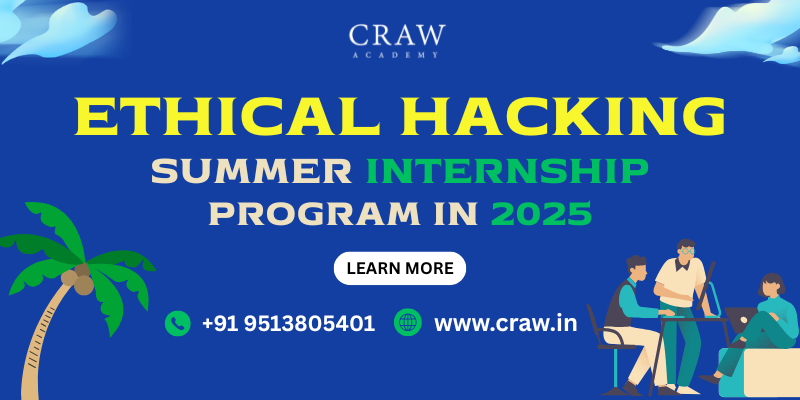 CRAW
ACADEMY

ETHICAL HACKING

SUMMER INTERNSHIP PROGRAM IN 2025

LEARN MORE

+91 9513805401

www.craw.in